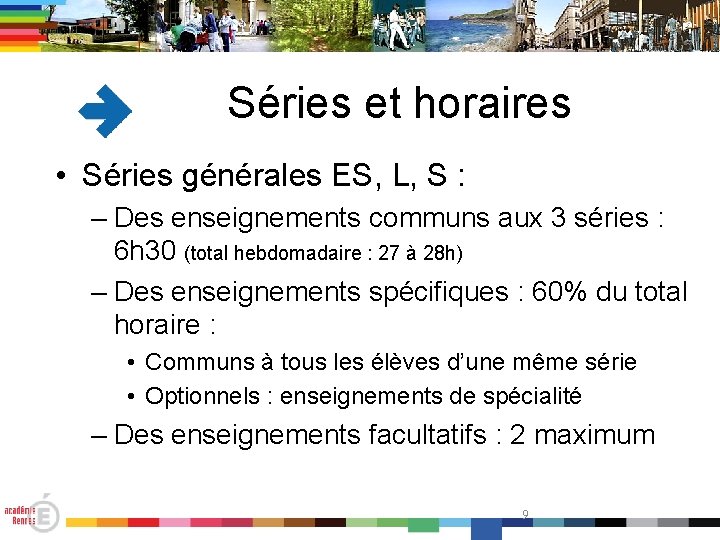 Séries et horaires

• Séries générales ES, L, S :
– Des enseignements communs aux 3 séries : 6h30 (total hebdomadaire : 27 à 28h)
– Des enseignements spécifiques : 60% du total horaire :
• Communs à tous les élèves d'une même série
• Optionnels : enseignements de spécialité
– Des enseignements facultatifs : 2 maximum

académie Rennes

9